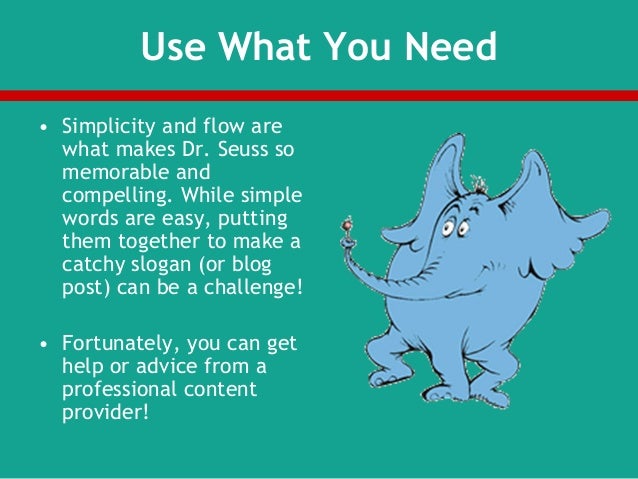 Use What You Need

• Simplicity and flow are what makes Dr. Seuss so memorable and compelling. While simple words are easy, putting them together to make a catchy slogan (or blog post) can be a challenge!

• Fortunately, you can get help or advice from a professional content provider!